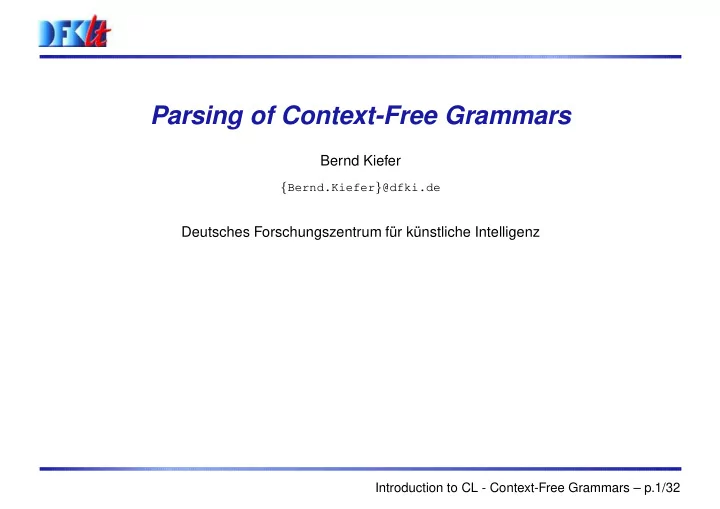 DFKI lt

Parsing of Context-Free Grammars

Bernd Kiefer

{Bernd.Kiefer}@dfki.de

Deutsches Forschungszentrum für künstliche Intelligenz

Introduction to CL - Context-Free Grammars – p.1/32